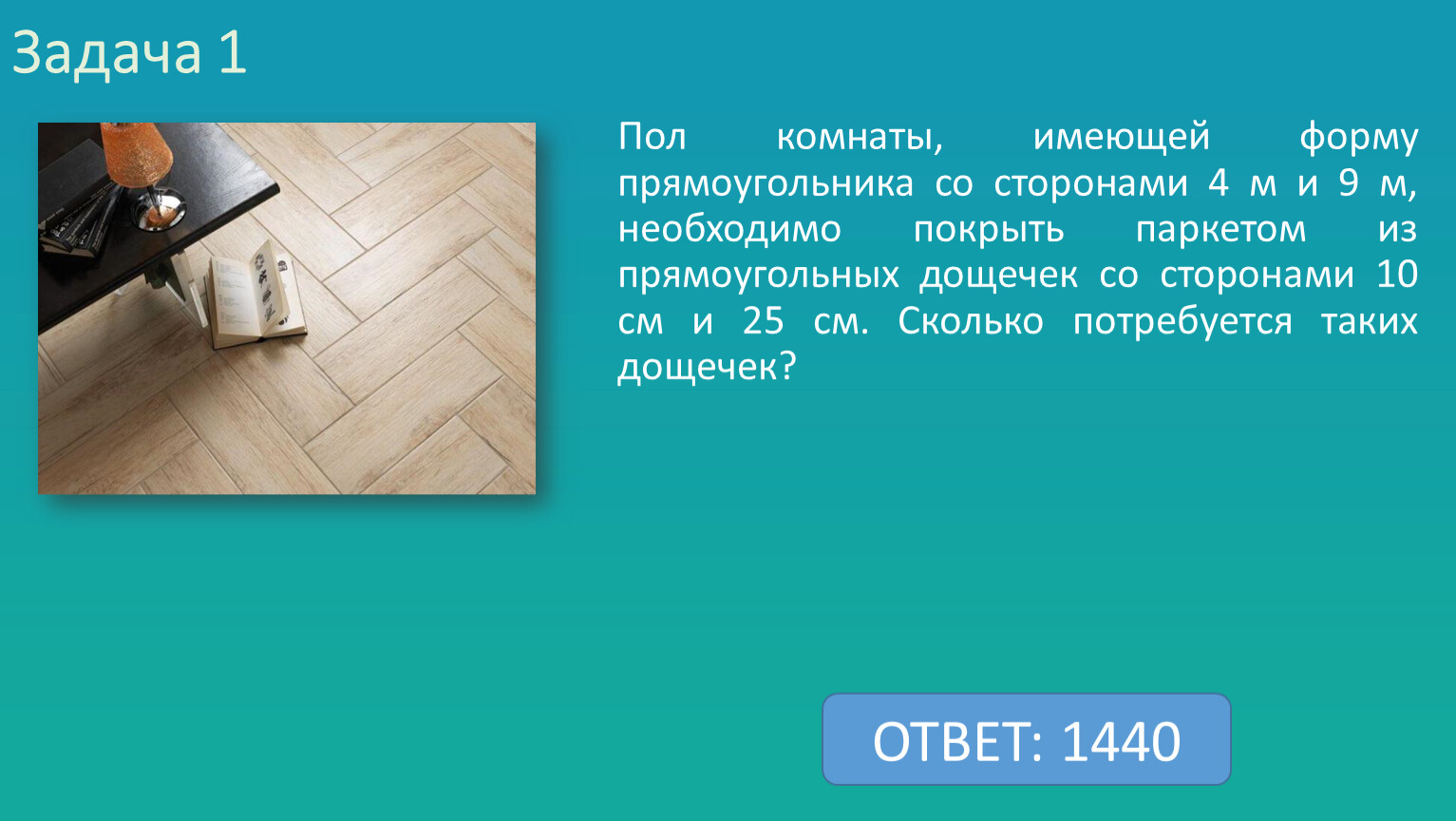 Задача 1

Пол комнаты, имеющей форму прямоугольника со сторонами 4 м и 9 м, необходимо покрыть паркетом из прямоугольных дощечек со сторонами 10 см и 25 см. Сколько потребуется таких дощечек?

ОТВЕТ: 1440